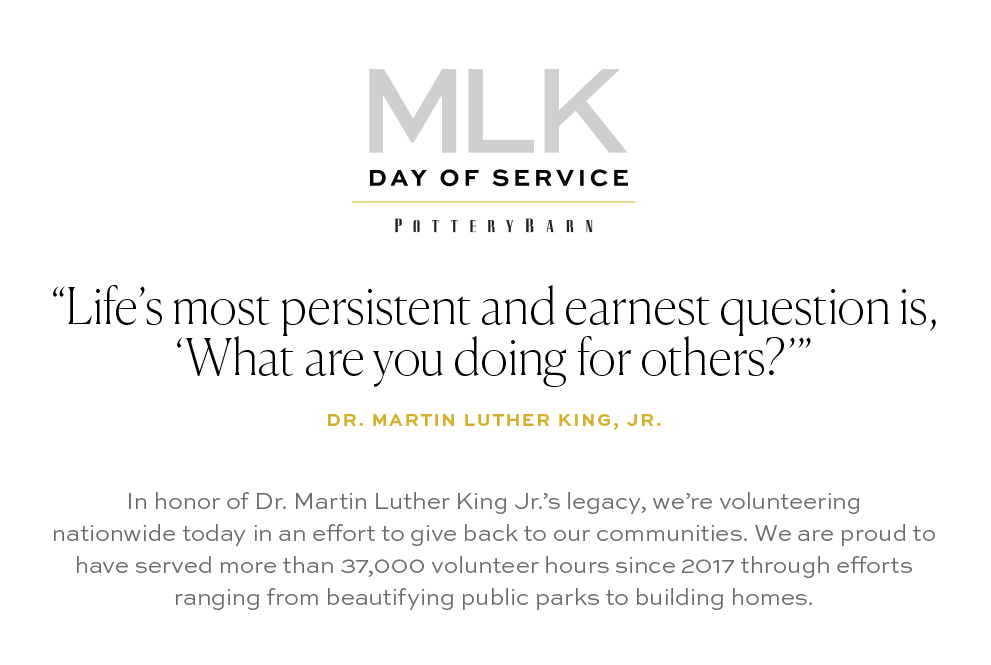 MLK
DAY OF SERVICE
POTTERY BARN

“Life’s most persistent and earnest question is, ‘What are you doing for others?’”

DR. MARTIN LUTHER KING, JR.

In honor of Dr. Martin Luther King Jr.’s legacy, we’re volunteering nationwide today in an effort to give back to our communities. We are proud to have served more than 37,000 volunteer hours since 2017 through efforts ranging from beautifying public parks to building homes.